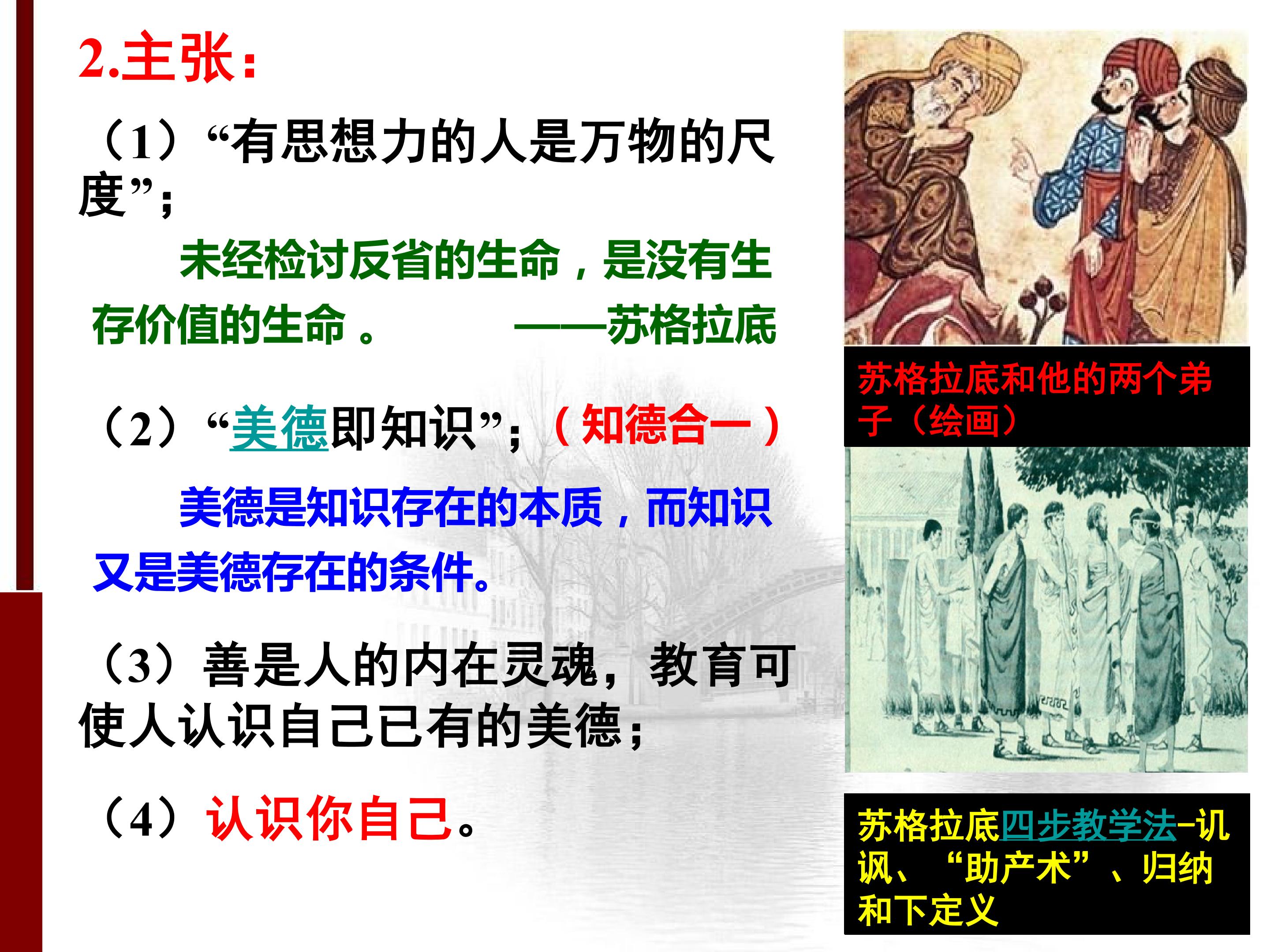 2.主张：

（1）“有思想力的人是万物的尺度”；

未经检讨反省的生命，是没有生存价值的生命。 ——苏格拉底

（2）“美德即知识”；（知德合一）

美德是知识存在的本质，而知识又是美德存在的条件。

（3）善是人的内在灵魂，教育可使人认识自己已有的美德；

（4）认识你自己。

苏格拉底和他的两个弟子（绘画）

苏格拉底四步教学法-讥讽、“助产术”、归纳和下定义